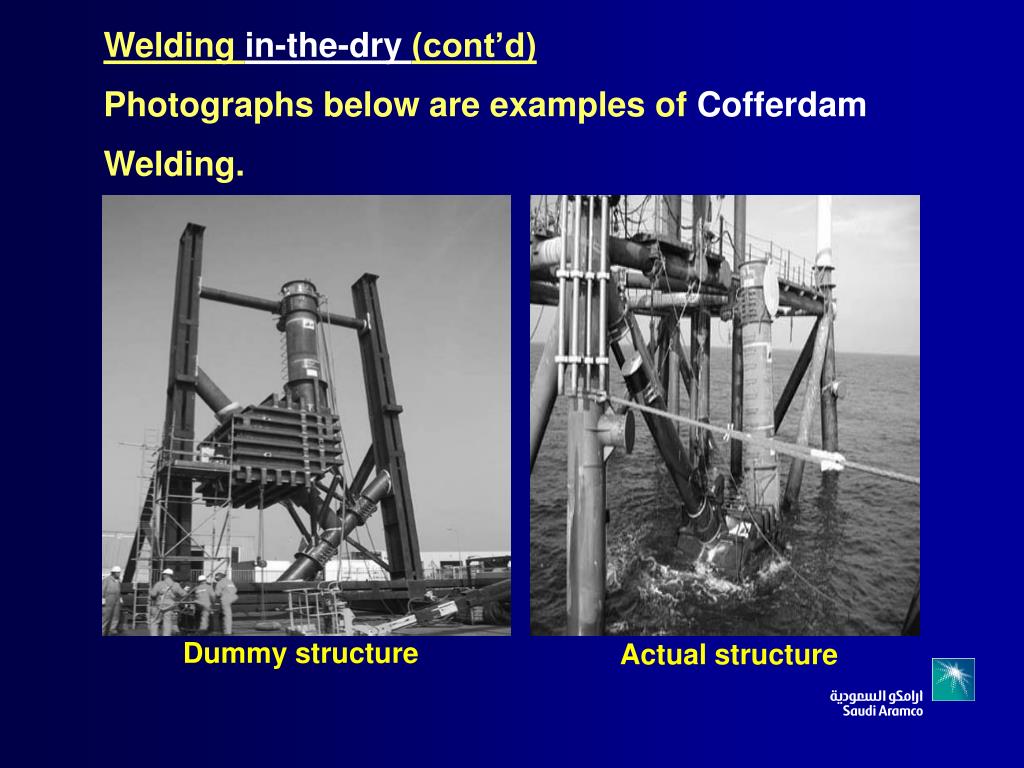 Welding in-the-dry (cont'd)

Photographs below are examples of Cofferdam Welding.

Dummy structure

Actual structure

ارامكو السعودية
Saudi Aramco